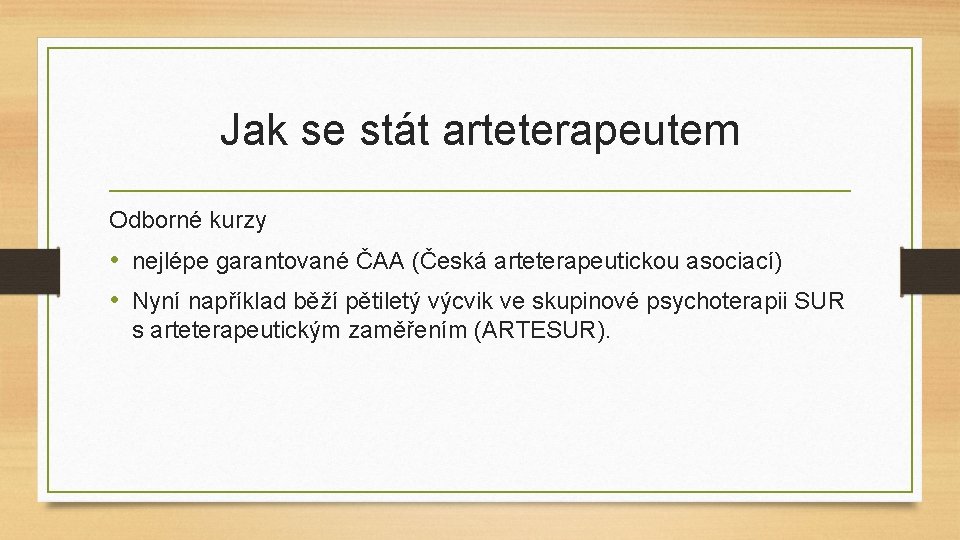 Jak se stát arteterapeutem

Odborné kurzy

• nejlépe garantované ČAA (Česká arteterapeutickou asociací)
• Nyní například běží pětiletý výcvik ve skupinové psychoterapii SUR s arteterapeutickým zaměřením (ARTESUR).